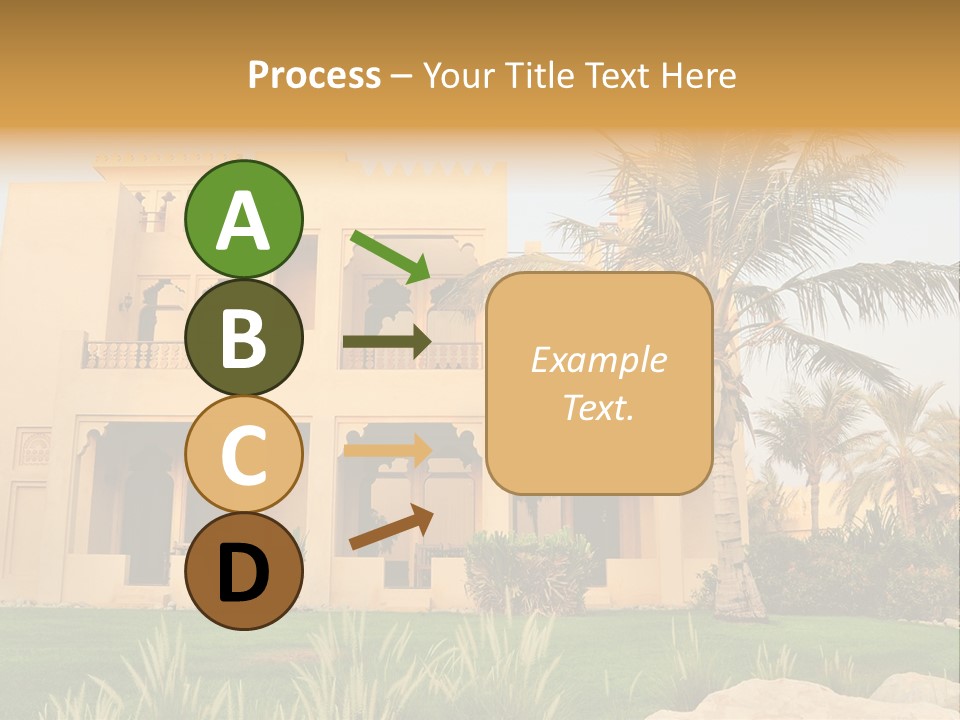 Process – Your Title Text Here

A

B

C

D

Example Text.